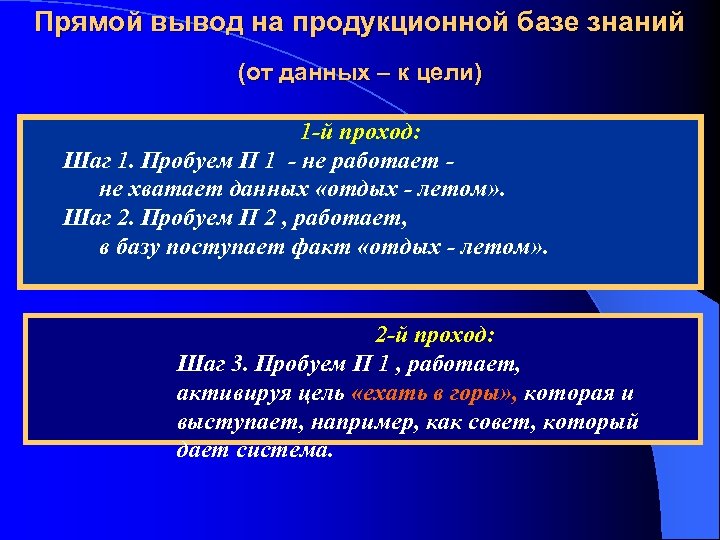 Прямой вывод на продукционной базе знаний

(от данных – к цели)

1-й проход:
Шаг 1. Пробуем П 1 - не работает - не хватает данных «отдых - летом».
Шаг 2. Пробуем П 2 , работает, в базу поступает факт «отдых - летом».

2-й проход:
Шаг 3. Пробуем П 1 , работает, активируя цель «ехать в горы», которая и выступает, например, как совет, который дает система.